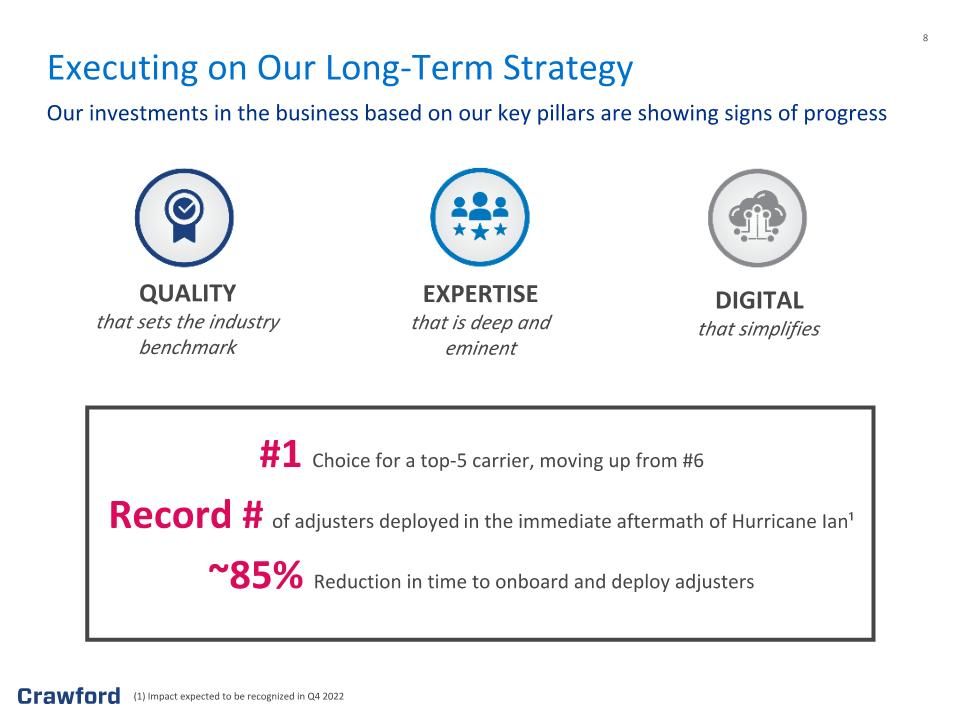 8

Executing on Our Long-Term Strategy

Our investments in the business based on our key pillars are showing signs of progress

QUALITY
that sets the industry benchmark

EXPERTISE
that is deep and eminent

DIGITAL
that simplifies

#1 Choice for a top-5 carrier, moving up from #6

Record # of adjusters deployed in the immediate aftermath of Hurricane Ian$^{1}$

~85% Reduction in time to onboard and deploy adjusters

Crawford

(1) Impact expected to be recognized in Q4 2022